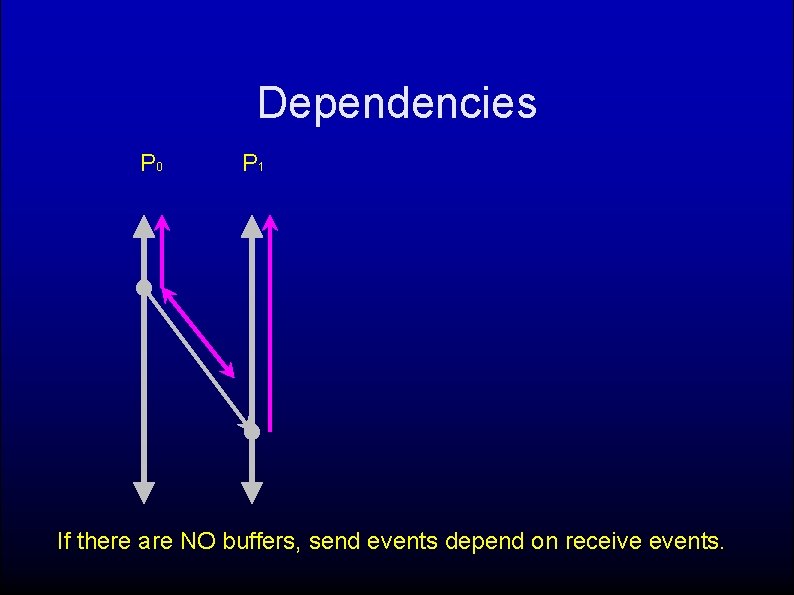 Dependencies

$P_0$ $P_1$

If there are NO buffers, send events depend on receive events.